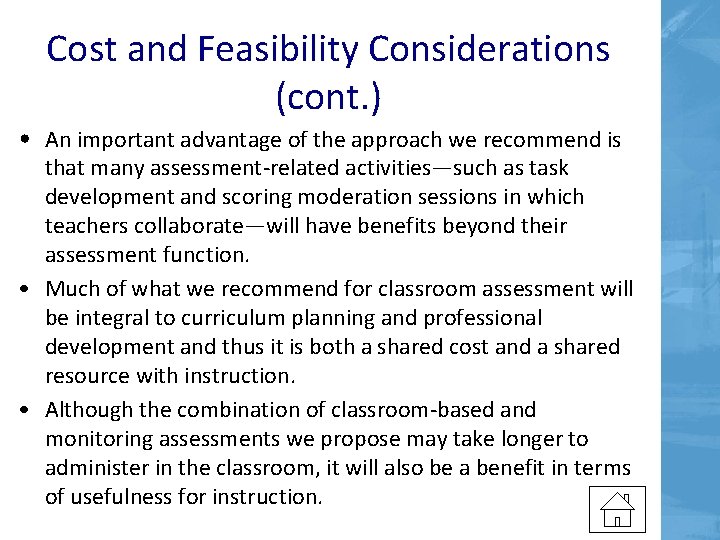 Cost and Feasibility Considerations (cont.)

• An important advantage of the approach we recommend is that many assessment-related activities—such as task development and scoring moderation sessions in which teachers collaborate—will have benefits beyond their assessment function.

• Much of what we recommend for classroom assessment will be integral to curriculum planning and professional development and thus it is both a shared cost and a shared resource with instruction.

• Although the combination of classroom-based and monitoring assessments we propose may take longer to administer in the classroom, it will also be a benefit in terms of usefulness for instruction.